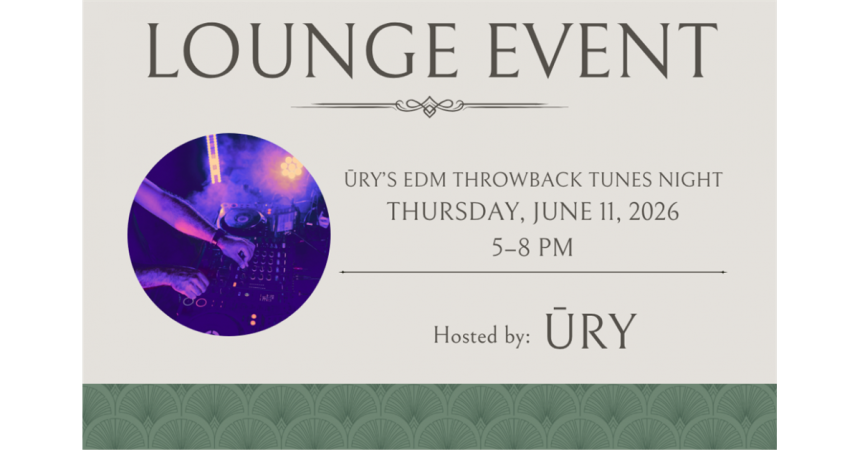 LOUNGE EVENT

ŪRY'S EDM THROWBACK TUNES NIGHT
THURSDAY, JUNE 11, 2026
5–8 PM

Hosted by: ŪRY